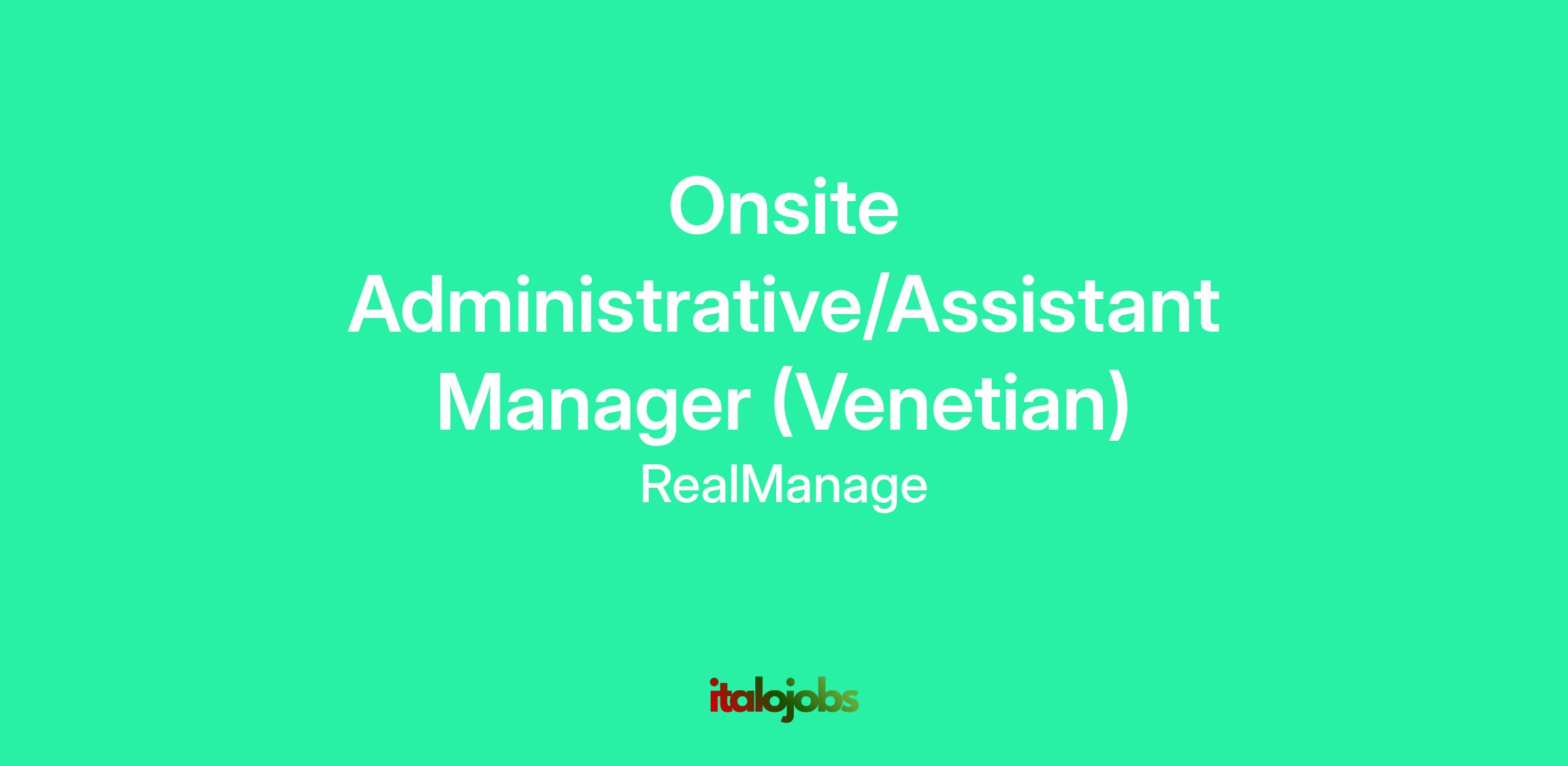 Onsite Administrative/Assistant Manager (Venetian)

RealManage

italojobs